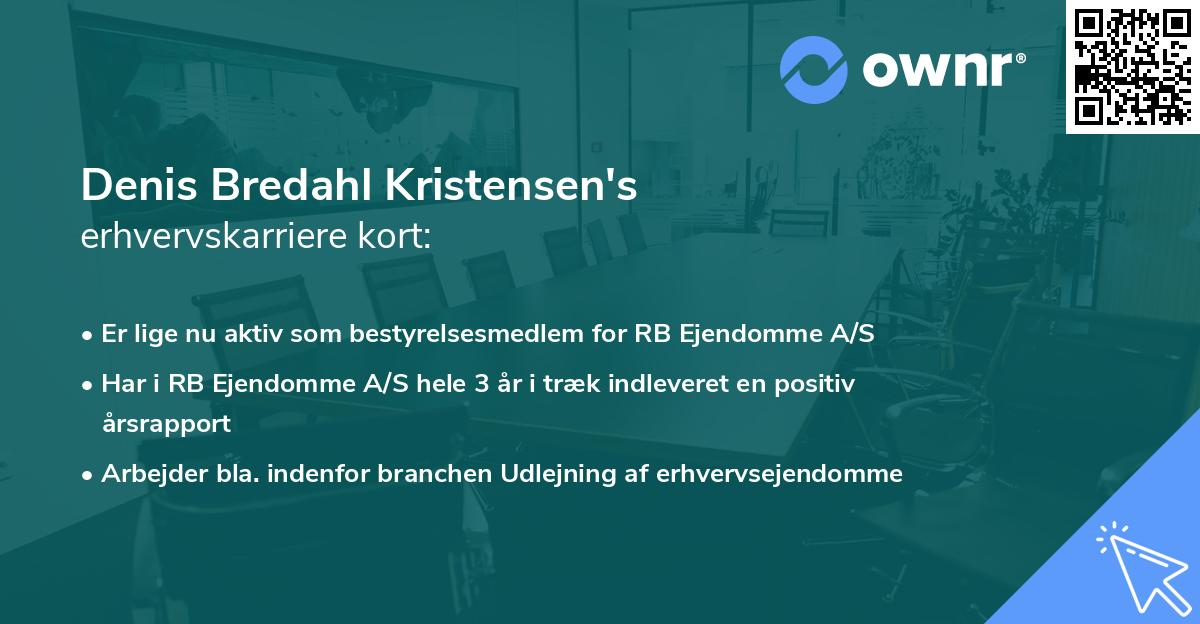 ownr®

Denis Bredahl Kristensen's
erhvervskarriere kort:

• Er lige nu aktiv som bestyrelsesmedlem for RB Ejendomme A/S
• Har i RB Ejendomme A/S hele 3 år i træk indleveret en positiv årsrapport
• Arbejder bla. indenfor branchen Udlejning af erhvervsejendomme